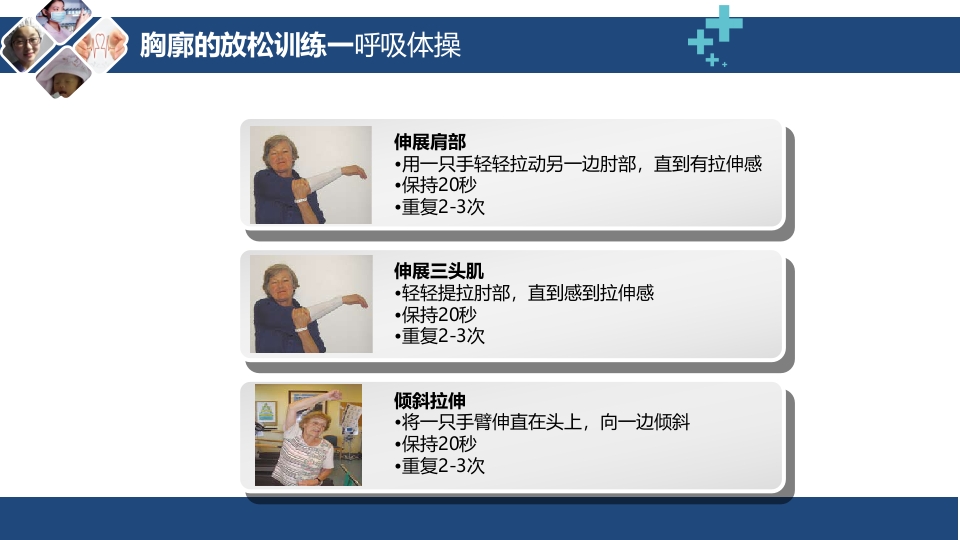 胸廓的放松训练—呼吸体操

伸展肩部
•用一只手轻轻拉动另一边肘部，直到有拉伸感
•保持20秒
•重复2-3次

伸展三头肌
•轻轻提拉肘部，直到感到拉伸感
•保持20秒
•重复2-3次

倾斜拉伸
•将一只手臂伸直在头上，向一边倾斜
•保持20秒
•重复2-3次